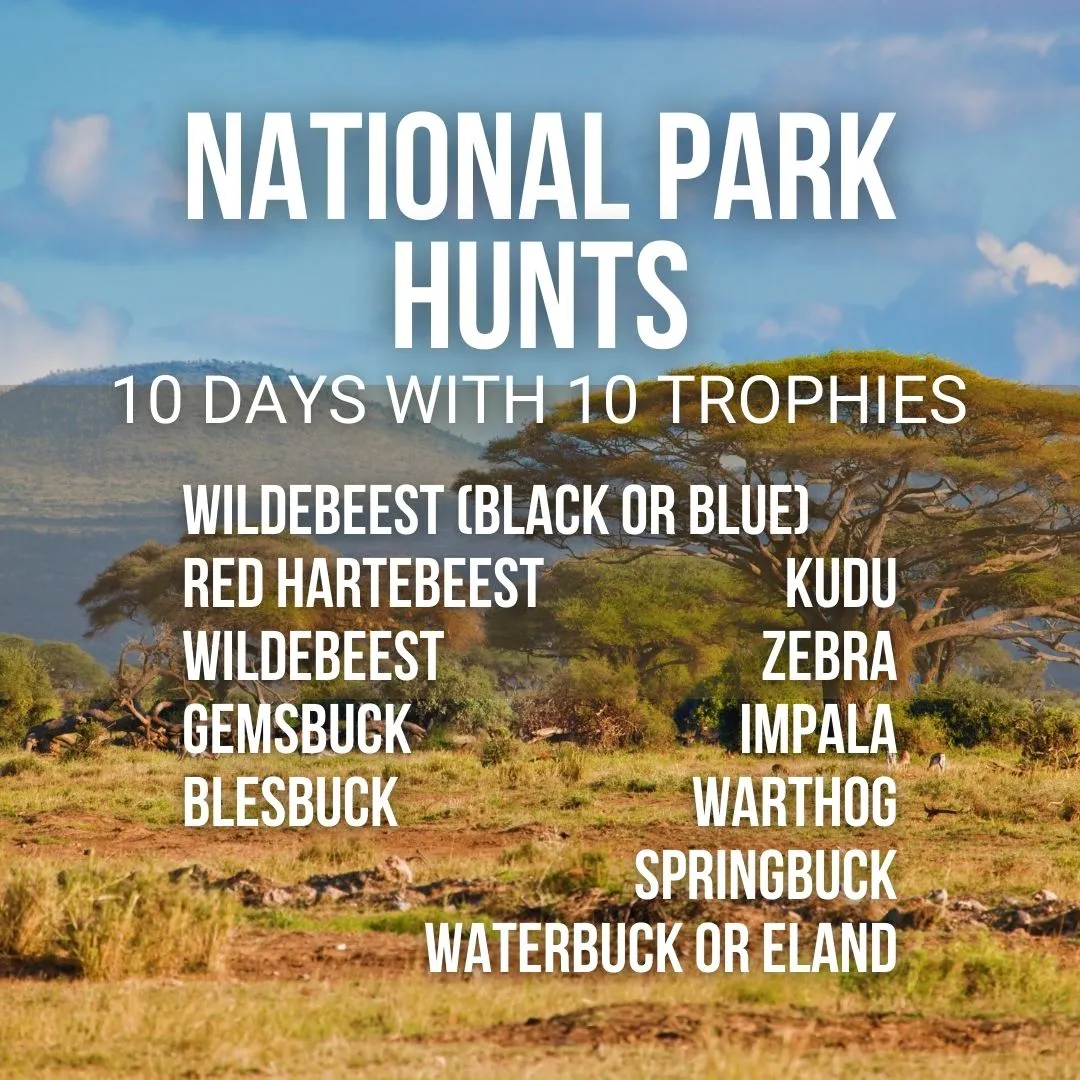 NATIONAL PARK HUNTS
10 DAYS WITH 10 TROPHIES

WILDEBEEST (BLACK OR BLUE)
RED HARTEBEEST
WILDEBEEST
GEMSBUCK
BLESBUCK

KUDU
ZEBRA
IMPALA
WARTHOG
SPRINGBUCK
WATERBUCK OR ELAND